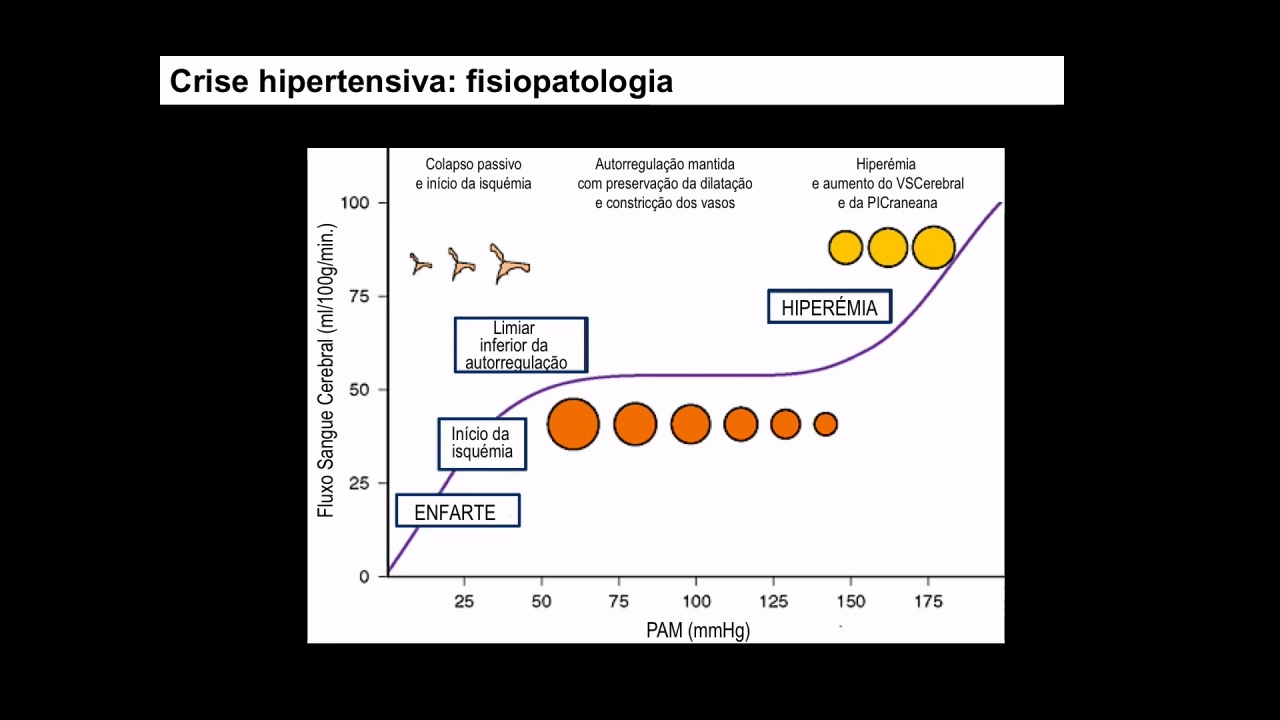 Crise hipertensiva: fisiopatologia

Colapso passivo e início da isquémia

Autorregulação mantida com preservação da dilatação e constricção dos vasos

Hiperémia e aumento do VSCerebral e da PICraneana

Fluxo Sangue Cerebral (ml/100g/min.)

100
75
50
25
0

HIPERÉMIA

Limiar inferior da autorregulação

Início da isquémia

ENFARTE

25 50 75 100 125 150 175

PAM (mmHg)